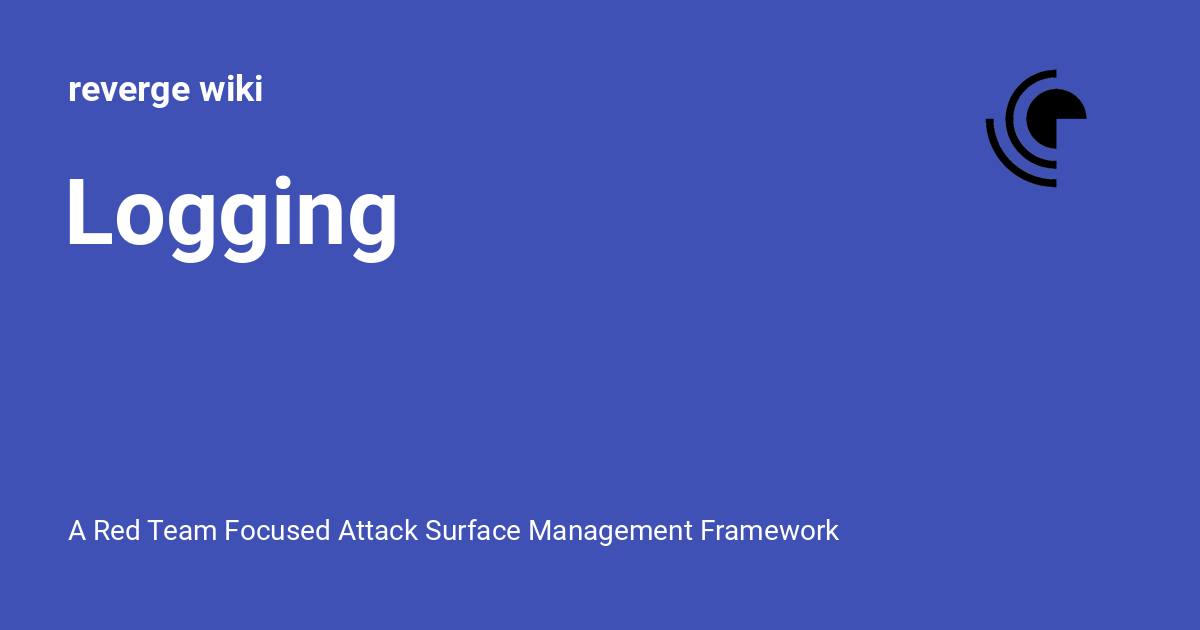 reverge wiki

Logging

A Red Team Focused Attack Surface Management Framework